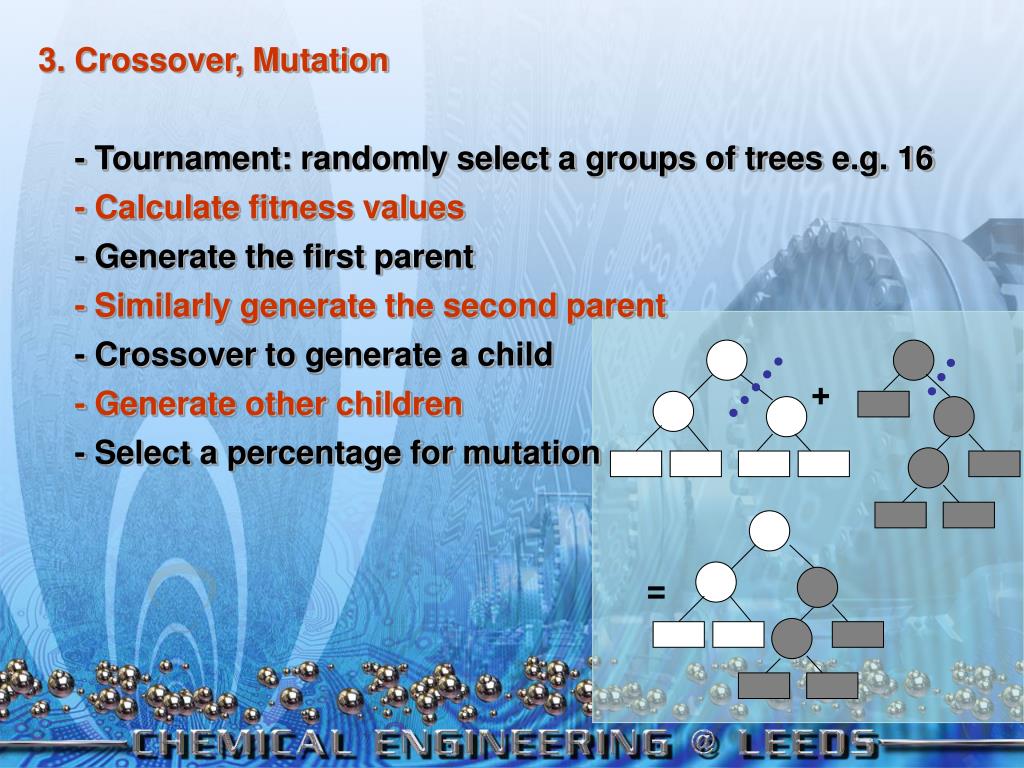 3. Crossover, Mutation

- Tournament: randomly select a groups of trees e.g. 16

- Calculate fitness values

- Generate the first parent

- Similarly generate the second parent

- Crossover to generate a child

- Generate other children

- Select a percentage for mutation

+

=

CHEMICAL ENGINEERING @ LEEDS